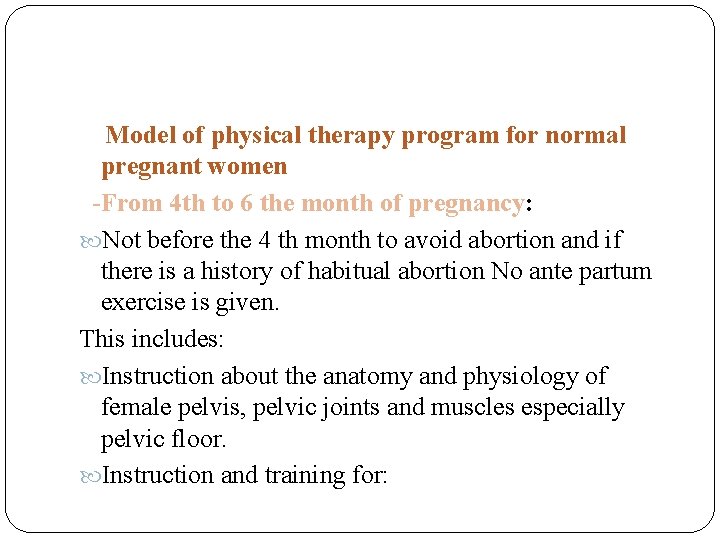 Model of physical therapy program for normal pregnant women

-From 4th to 6 the month of pregnancy:

Not before the 4 th month to avoid abortion and if there is a history of habitual abortion No ante partum exercise is given.

This includes:

Instruction about the anatomy and physiology of female pelvis, pelvic joints and muscles especially pelvic floor.

Instruction and training for: